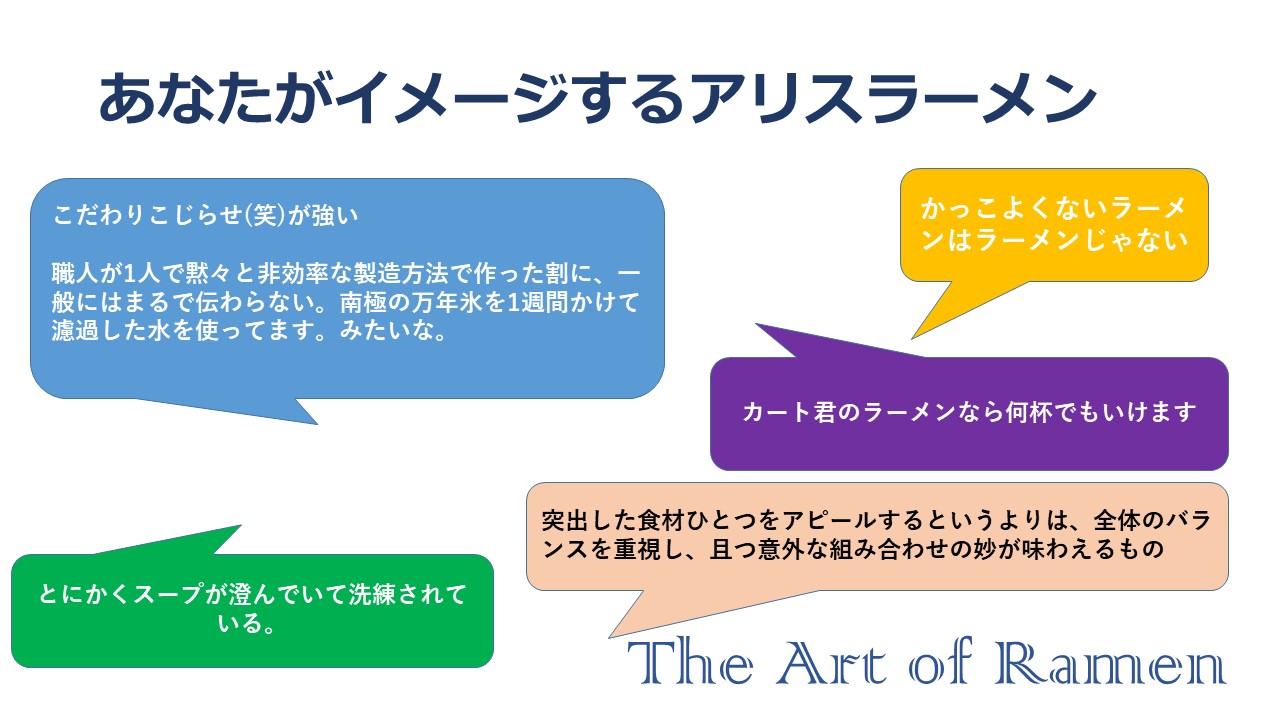 あなたがイメージするアリスラーメン

こだわりこじらせ(笑)が強い

職人が1人で黙々と非効率な製造方法で作った割に、一般にはまるで伝わらない。南極の万年氷を1週間かけて濾過した水を使ってます。みたいな。

かっこよくないラーメンはラーメンじゃない

カート君のラーメンなら何杯でもいけます

突出した食材ひとつをアピールするというよりは、全体のバランスを重視し、且つ意外な組み合わせの妙が味わえるもの

とにかくスープが澄んでいて洗練されている。

The Art of Ramen